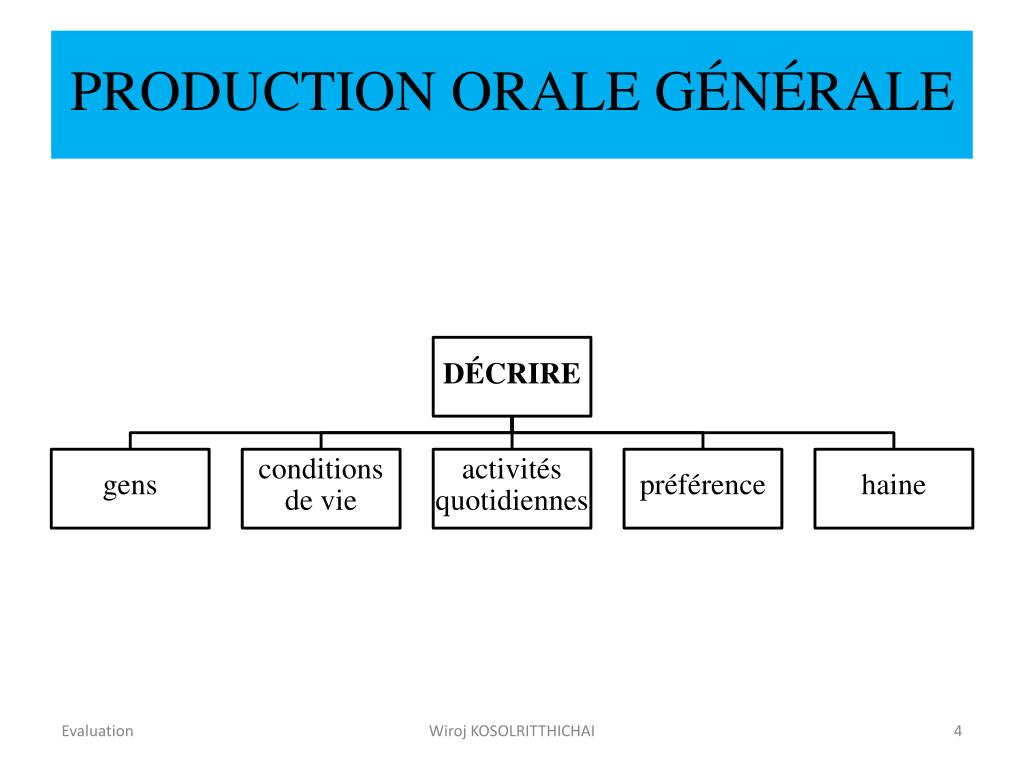 PRODUCTION ORALE GÉNÉRALE

DÉCRIRE

gens

conditions de vie

activités quotidiennes

préférence

haine

Evaluation

Wiroj KOSOLRITTHICHAI

4